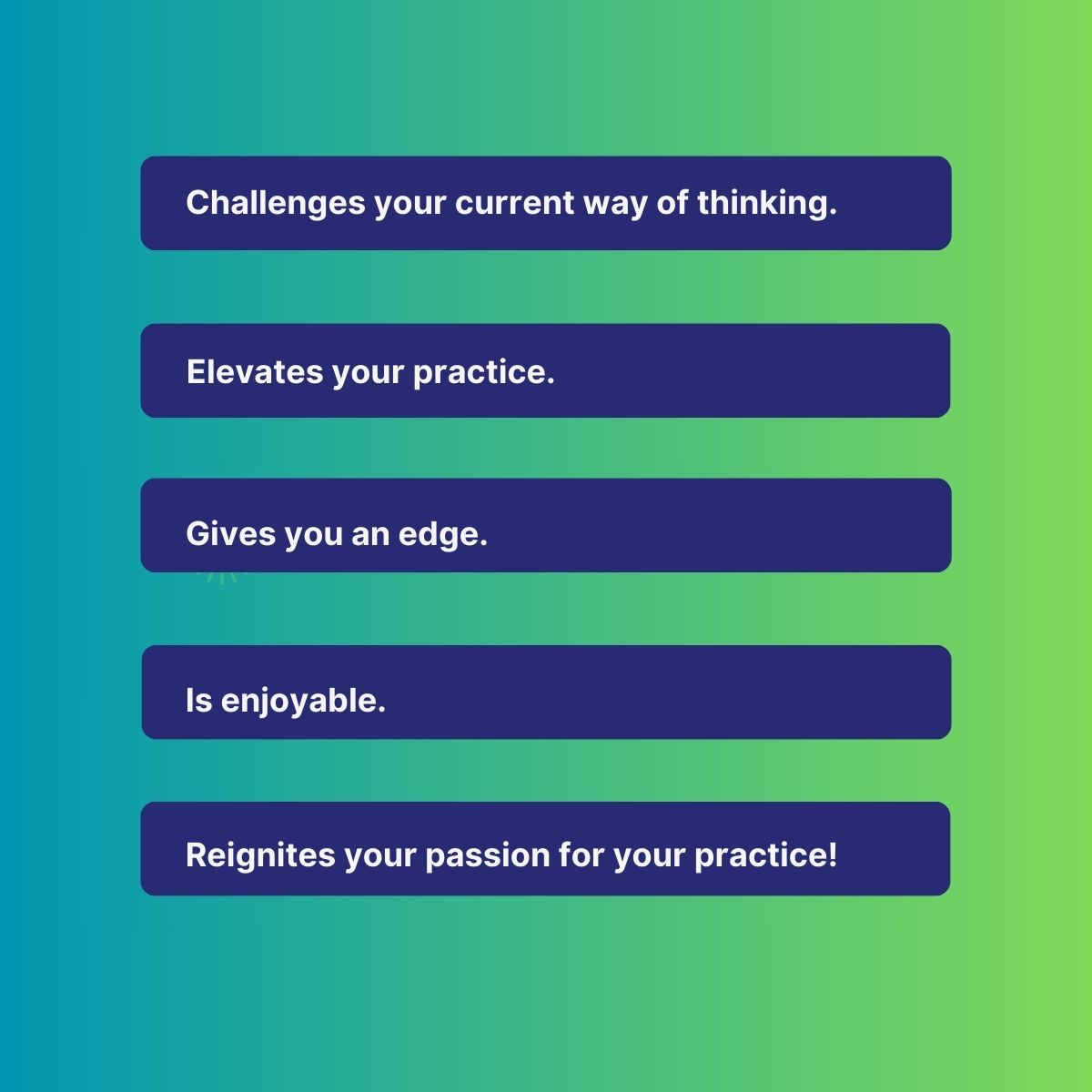 Challenges your current way of thinking.

Elevates your practice.

Gives you an edge.

Is enjoyable.

Reignites your passion for your practice!